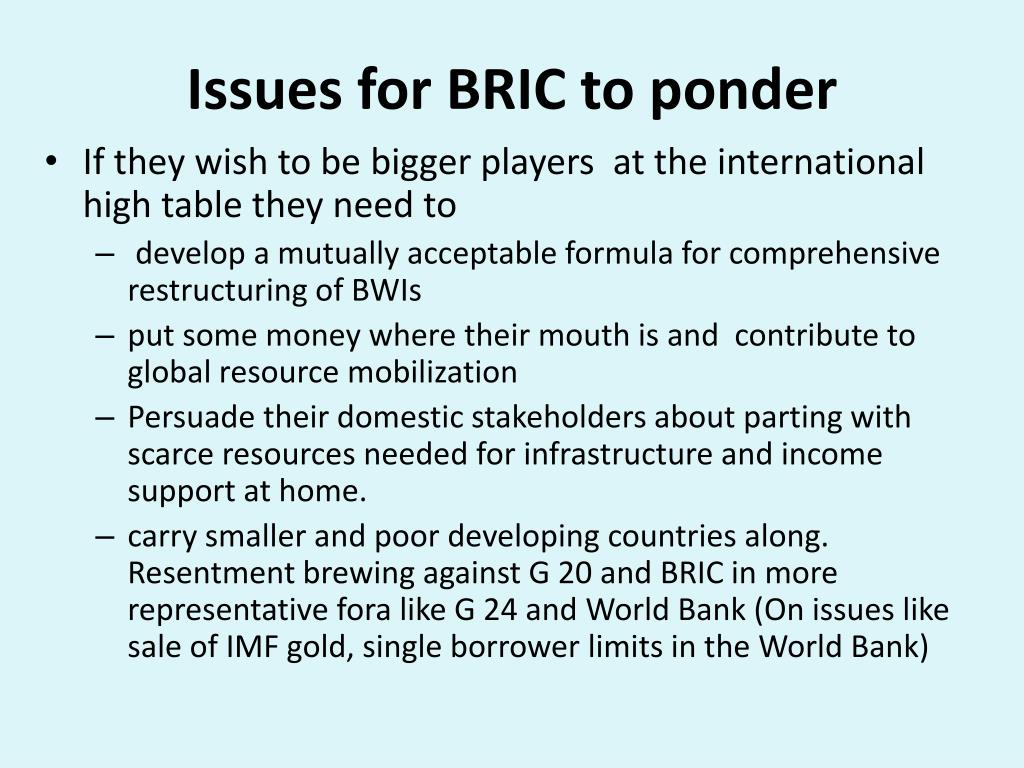 Issues for BRIC to ponder

• If they wish to be bigger players at the international high table they need to
– develop a mutually acceptable formula for comprehensive restructuring of BWIs
– put some money where their mouth is and contribute to global resource mobilization
– Persuade their domestic stakeholders about parting with scarce resources needed for infrastructure and income support at home.
– carry smaller and poor developing countries along. Resentment brewing against G 20 and BRIC in more representative fora like G 24 and World Bank (On issues like sale of IMF gold, single borrower limits in the World Bank)